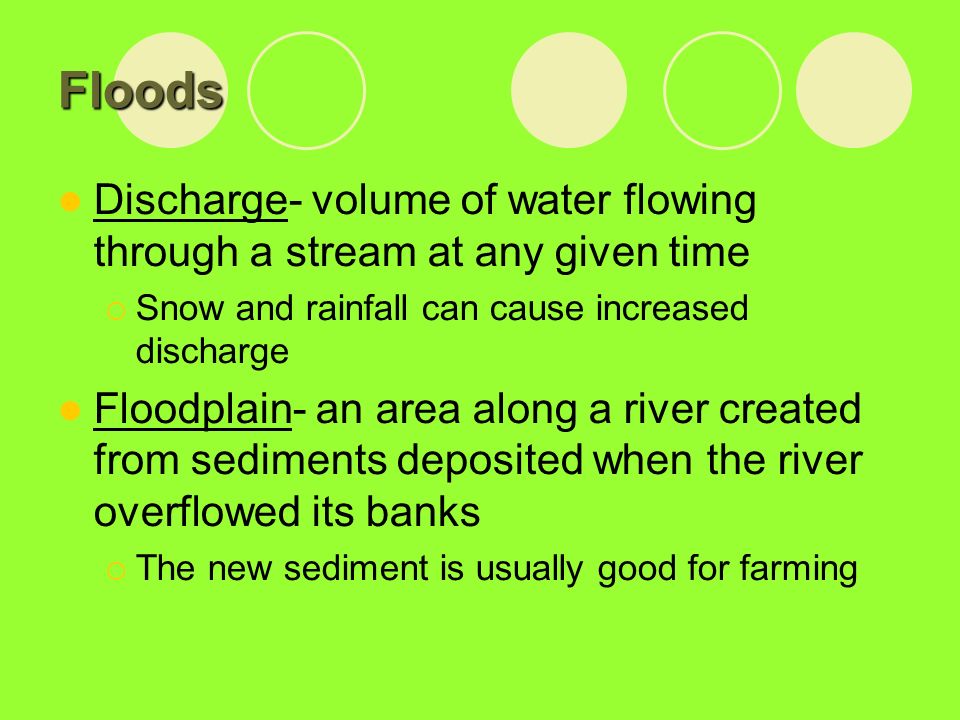 Floods

Discharge- volume of water flowing through a stream at any given time

Snow and rainfall can cause increased discharge

Floodplain- an area along a river created from sediments deposited when the river overflowed its banks

The new sediment is usually good for farming